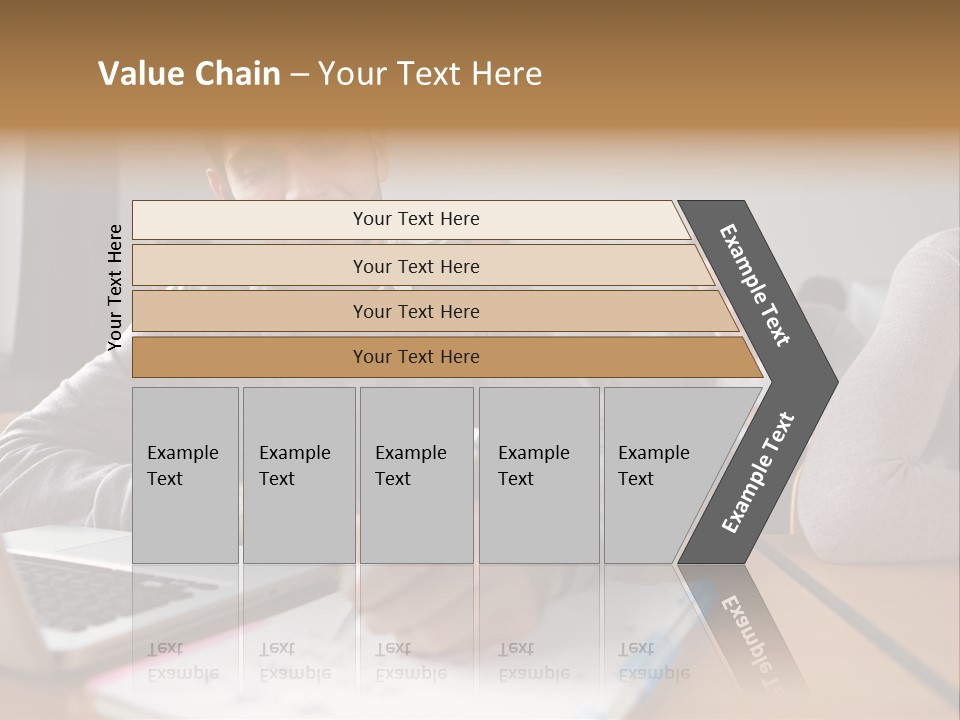 Value Chain – Your Text Here

Your Text Here

Your Text Here

Your Text Here

Your Text Here

Your Text Here

Example Text

Example Text

Example Text

Example Text

Example Text

Example Text

Example Text